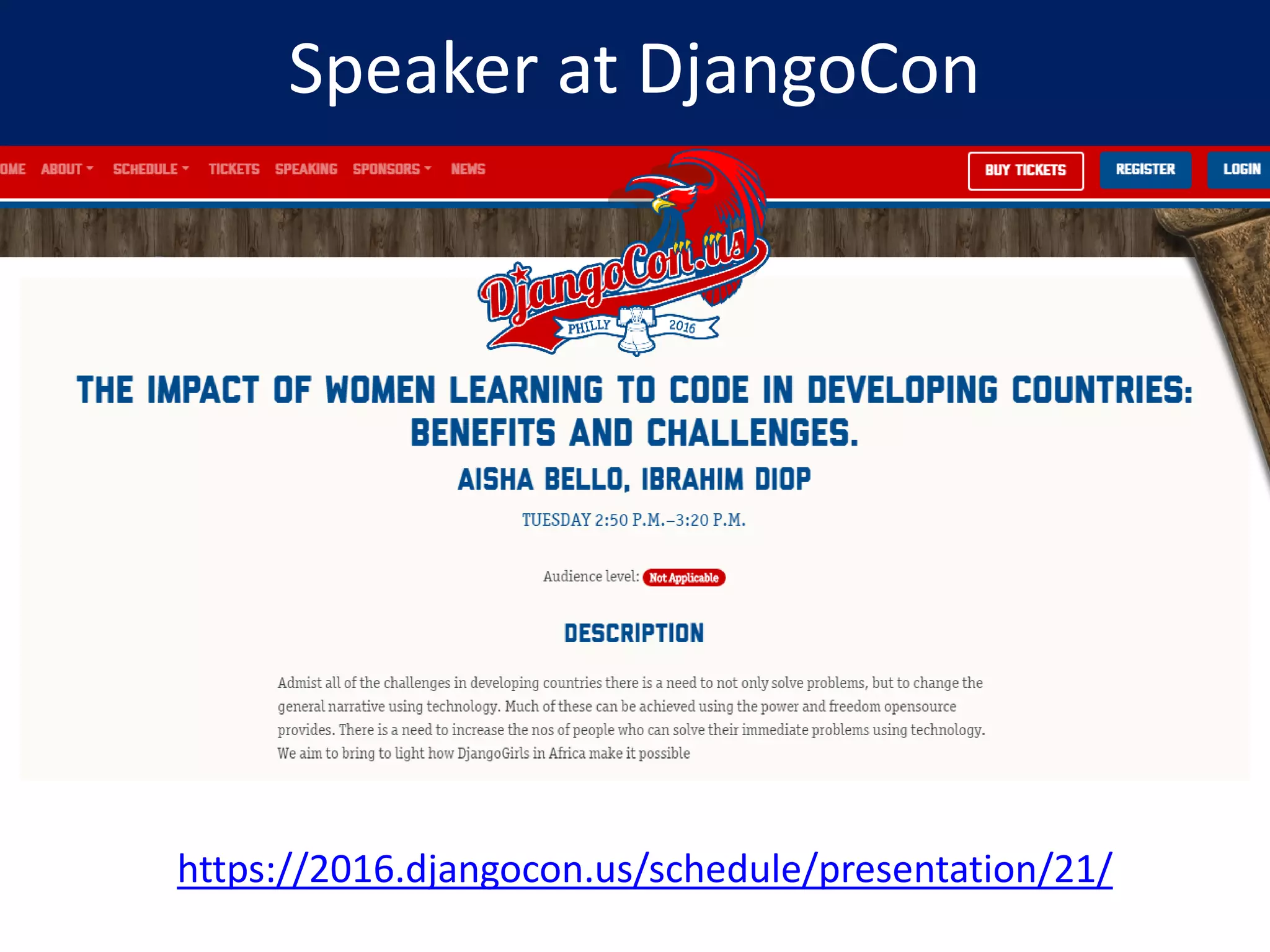 Speaker at DjangoCon

OME ABOUT SCHEDULE TICKETS SPEAKING SPONSORS NEWS

BUY TICKETS REGISTER LOGIN

DjangoCon.us
PHILLY 2016

THE IMPACT OF WOMEN LEARNING TO CODE IN DEVELOPING COUNTRIES: BENEFITS AND CHALLENGES.

AISHA BELLO, IBRAHIM DIOP

TUESDAY 2:50 P.M.–3:20 P.M.

Audience level: Not Applicable

DESCRIPTION

Admist all of the challenges in developing countries there is a need to not only solve problems, but to change the general narrative using technology. Much of these can be achieved using the power and freedom opensource provides. There is a need to increase the nos of people who can solve their immediate problems using technology. We aim to bring to light how DjangoGirls in Africa make it possible

https://2016.djangocon.us/schedule/presentation/21/